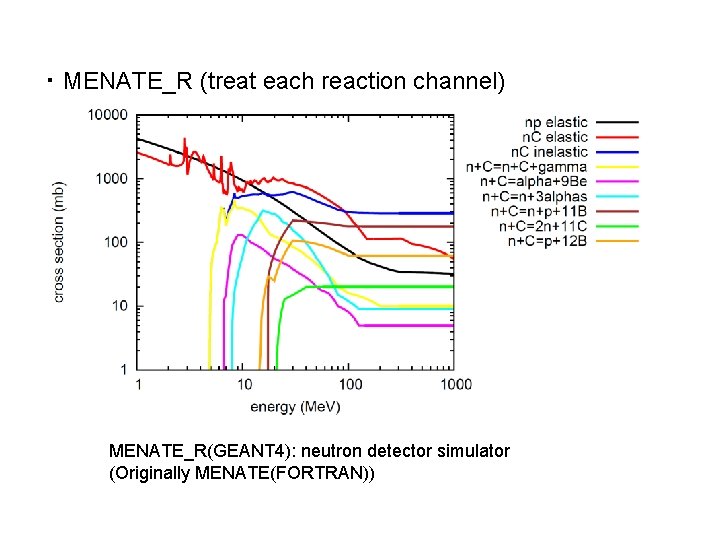 ・MENATE_R (treat each reaction channel)

10000
1000
100
10
1
cross section (mb)
1
10
100
1000
energy (MeV)

np elastic
nC elastic
nC inelastic
n+C=n+C+gamma
n+C=alpha+9Be
n+C=n+3alphas
n+C=n+p+11B
n+C=2n+11C
n+C=p+12B

MENATE_R(GEANT4): neutron detector simulator
(Originally MENATE(FORTRAN))